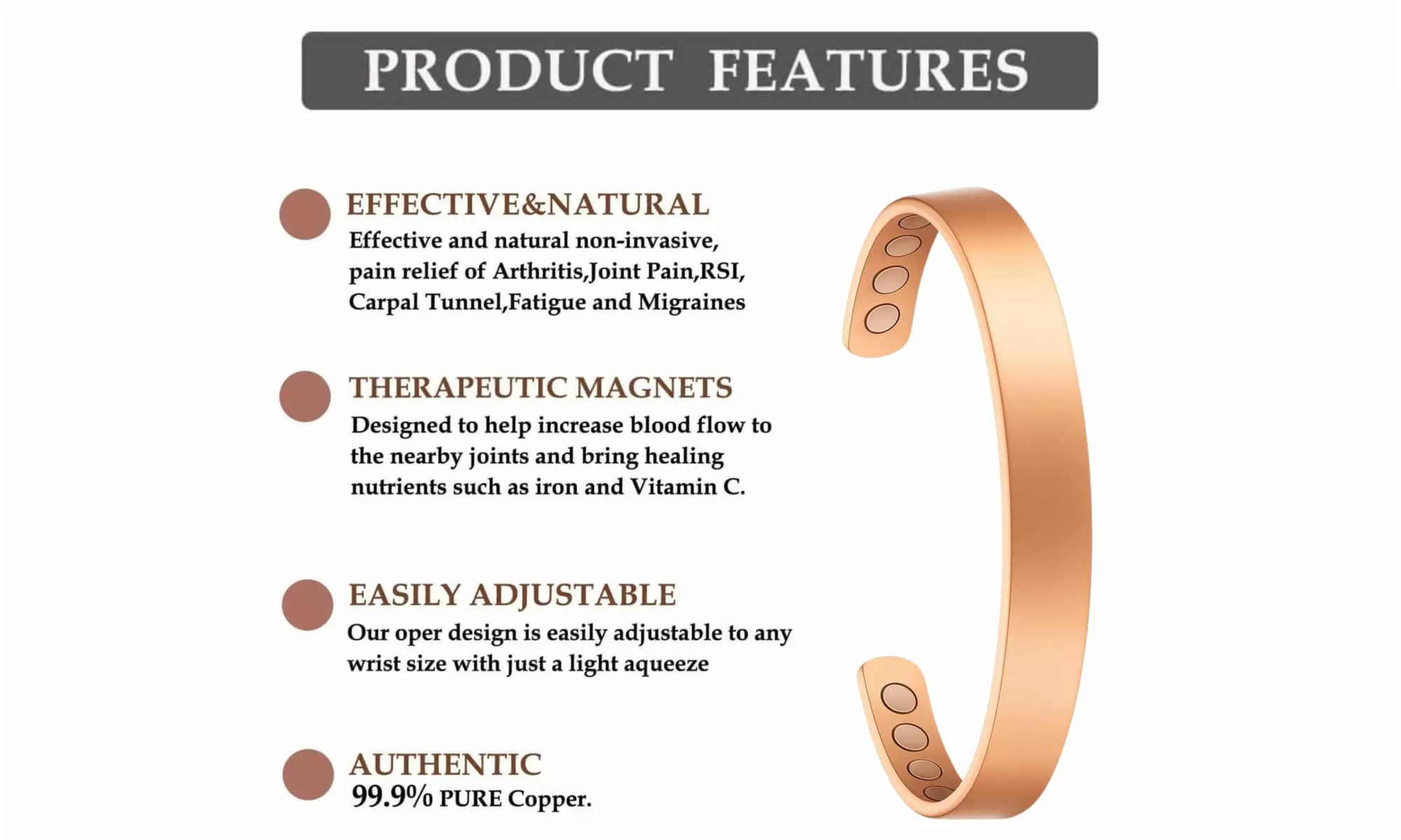 PRODUCT FEATURES

EFFECTIVE&NATURAL
Effective and natural non-invasive, pain relief of Arthritis,Joint Pain,RSI, Carpal Tunnel,Fatigue and Migraines

THERAPEUTIC MAGNETS
Designed to help increase blood flow to the nearby joints and bring healing nutrients such as iron and Vitamin C.

EASILY ADJUSTABLE
Our oper design is easily adjustable to any wrist size with just a light aqueeze

AUTHENTIC
99.9% PURE Copper.